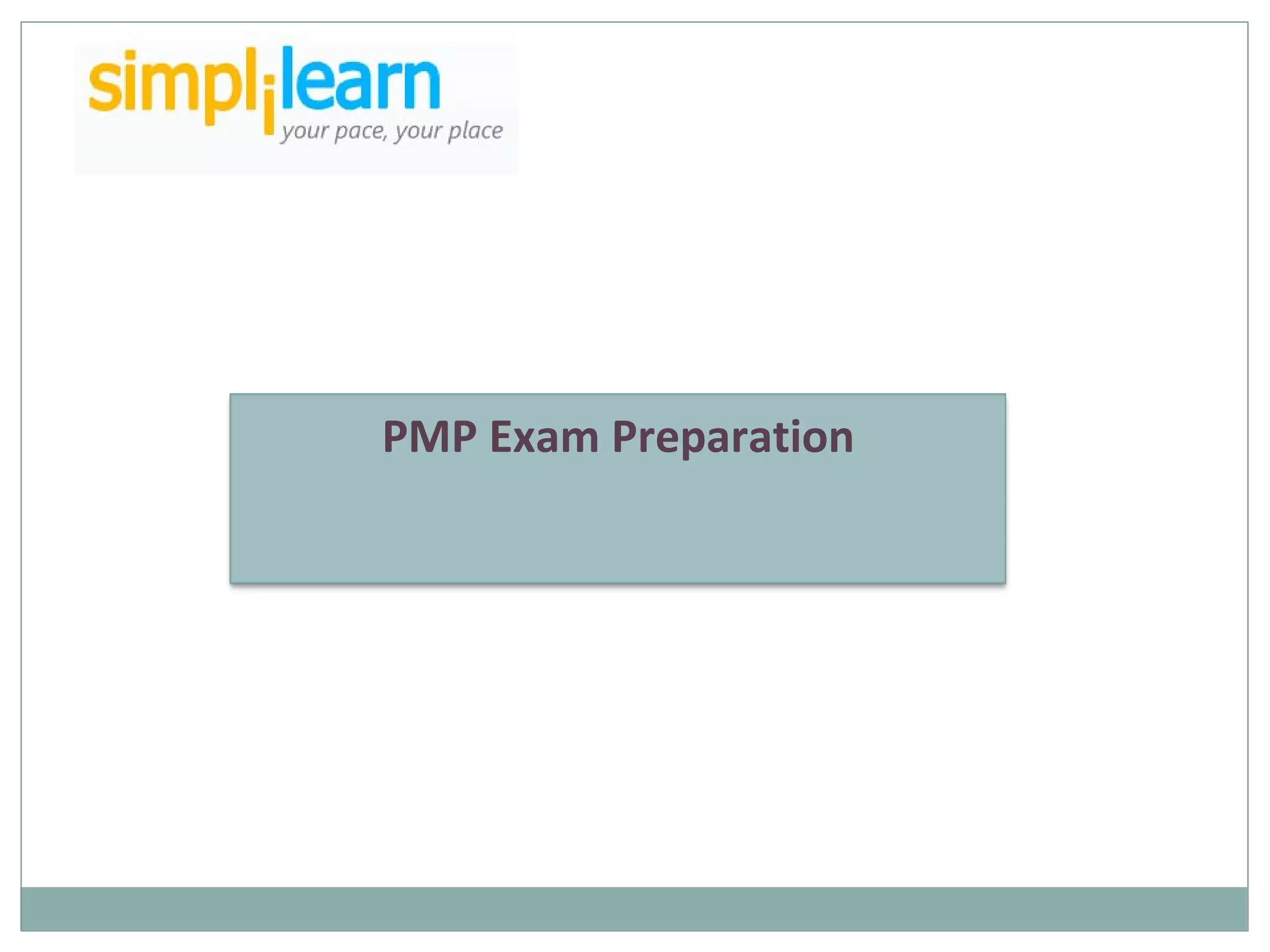 simplilearn
your pace, your place

PMP Exam Preparation